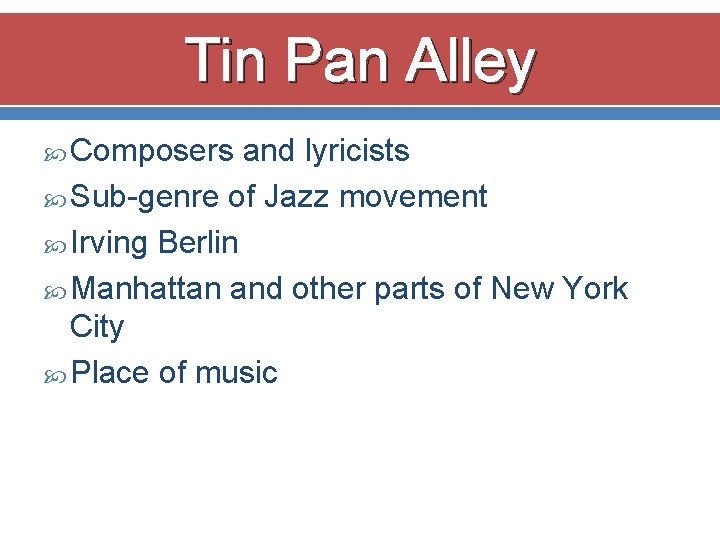 Tin Pan Alley

Composers and lyricists

Sub-genre of Jazz movement

Irving Berlin

Manhattan and other parts of New York City

Place of music